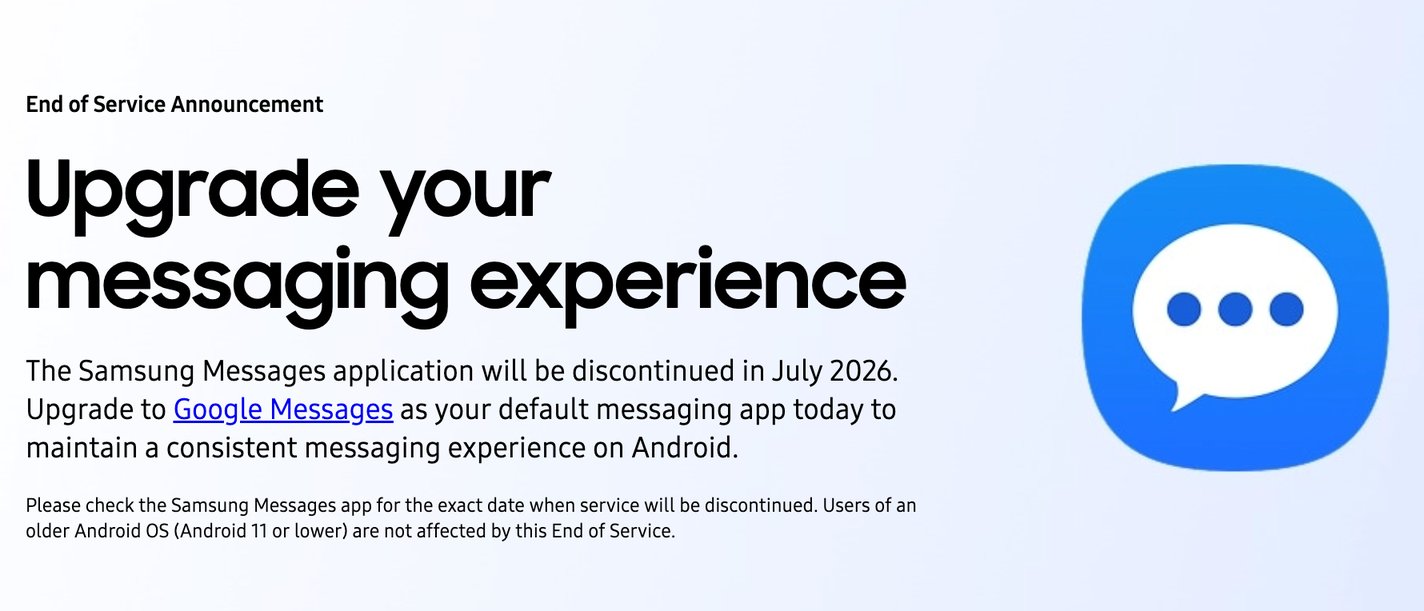 End of Service Announcement

Upgrade your messaging experience

The Samsung Messages application will be discontinued in July 2026. Upgrade to Google Messages as your default messaging app today to maintain a consistent messaging experience on Android.

Please check the Samsung Messages app for the exact date when service will be discontinued. Users of an older Android OS (Android 11 or lower) are not affected by this End of Service.